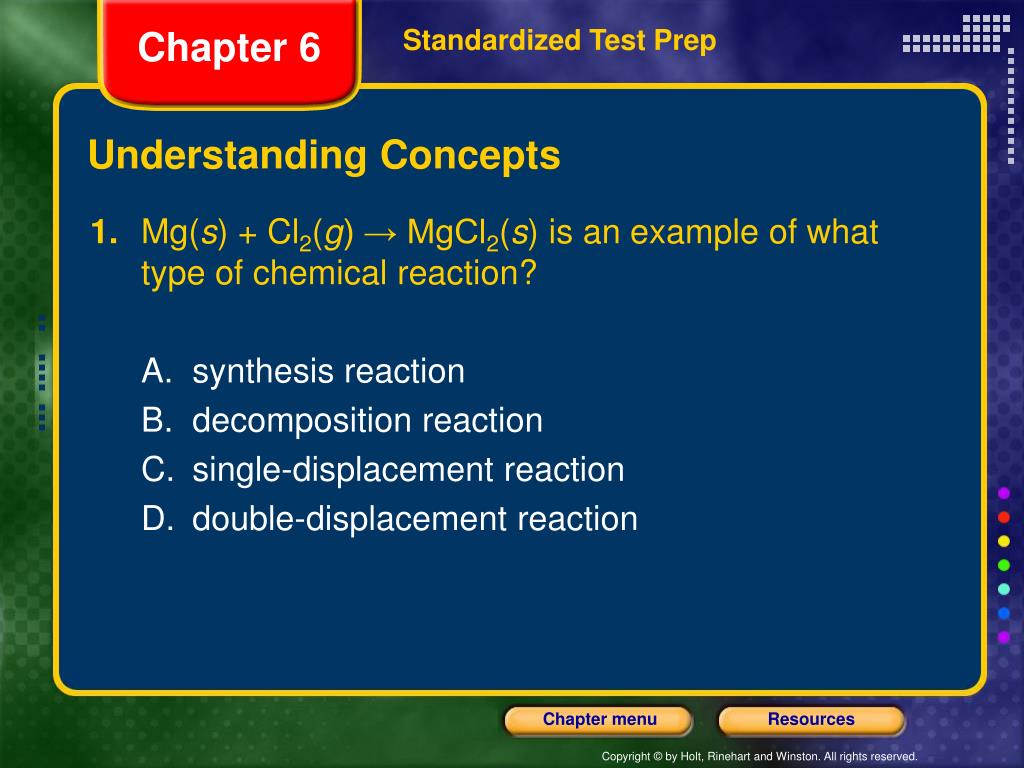 Chapter 6

Standardized Test Prep

Understanding Concepts

1. $Mg(s) + Cl_2(g) \rightarrow MgCl_2(s)$ is an example of what type of chemical reaction?

A. synthesis reaction
B. decomposition reaction
C. single-displacement reaction
D. double-displacement reaction

Chapter menu

Resources

Copyright © by Holt, Rinehart and Winston. All rights reserved.